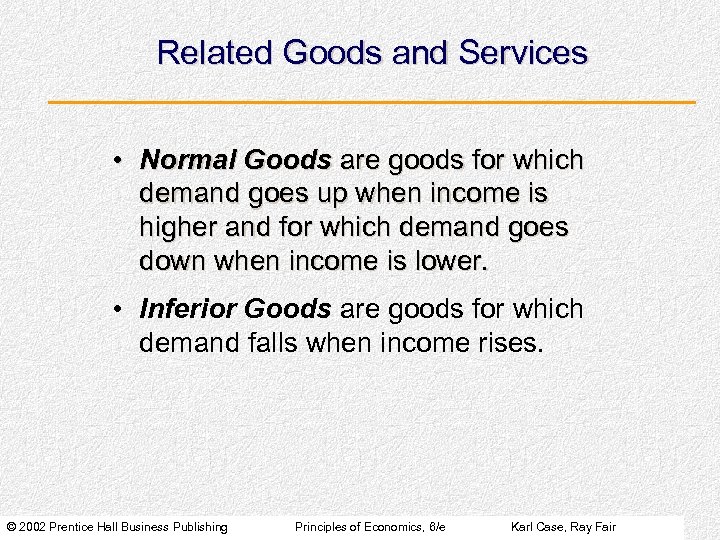 Related Goods and Services

• Normal Goods are goods for which demand goes up when income is higher and for which demand goes down when income is lower.

• Inferior Goods are goods for which demand falls when income rises.

© 2002 Prentice Hall Business Publishing Principles of Economics, 6/e Karl Case, Ray Fair